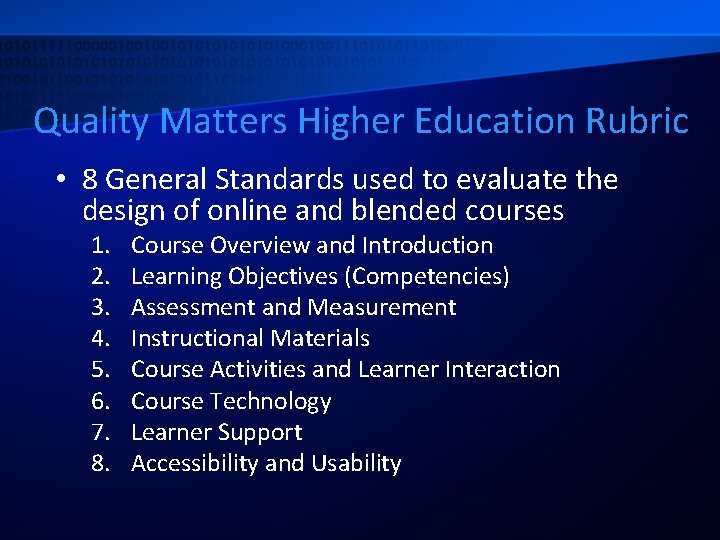 Quality Matters Higher Education Rubric

• 8 General Standards used to evaluate the design of online and blended courses
1. Course Overview and Introduction
2. Learning Objectives (Competencies)
3. Assessment and Measurement
4. Instructional Materials
5. Course Activities and Learner Interaction
6. Course Technology
7. Learner Support
8. Accessibility and Usability